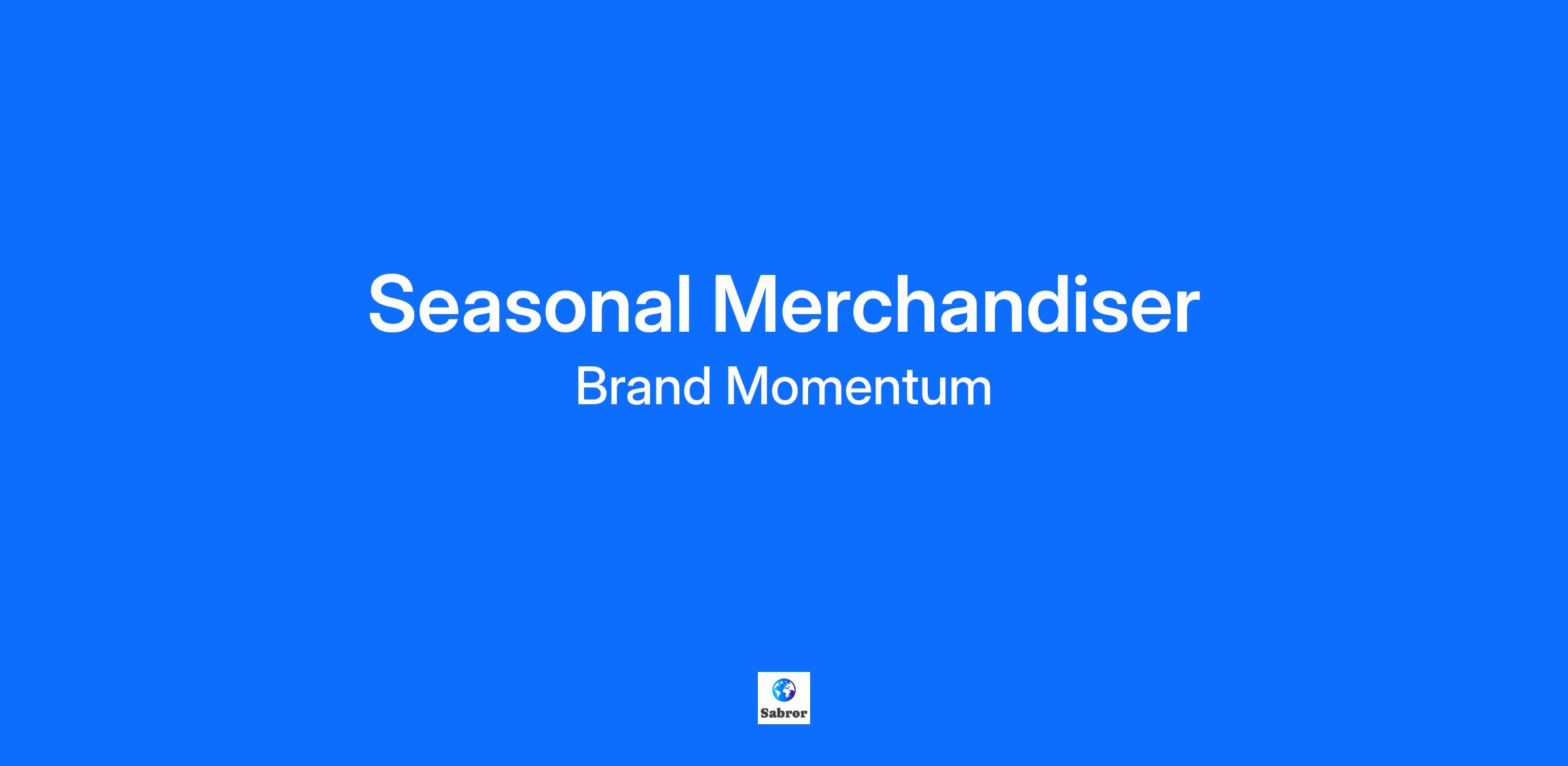 Seasonal Merchandiser
Brand Momentum

Sabror